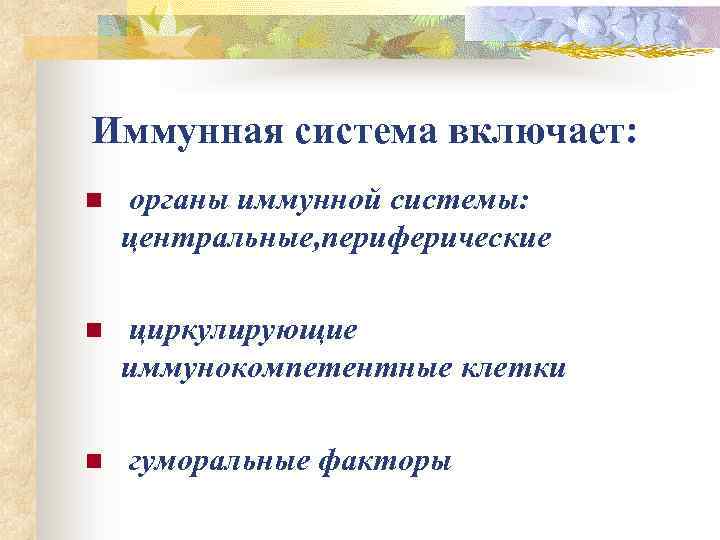 Иммунная система включает:

органы иммунной системы: центральные,периферические

циркулирующие иммунокомпетентные клетки

гуморальные факторы